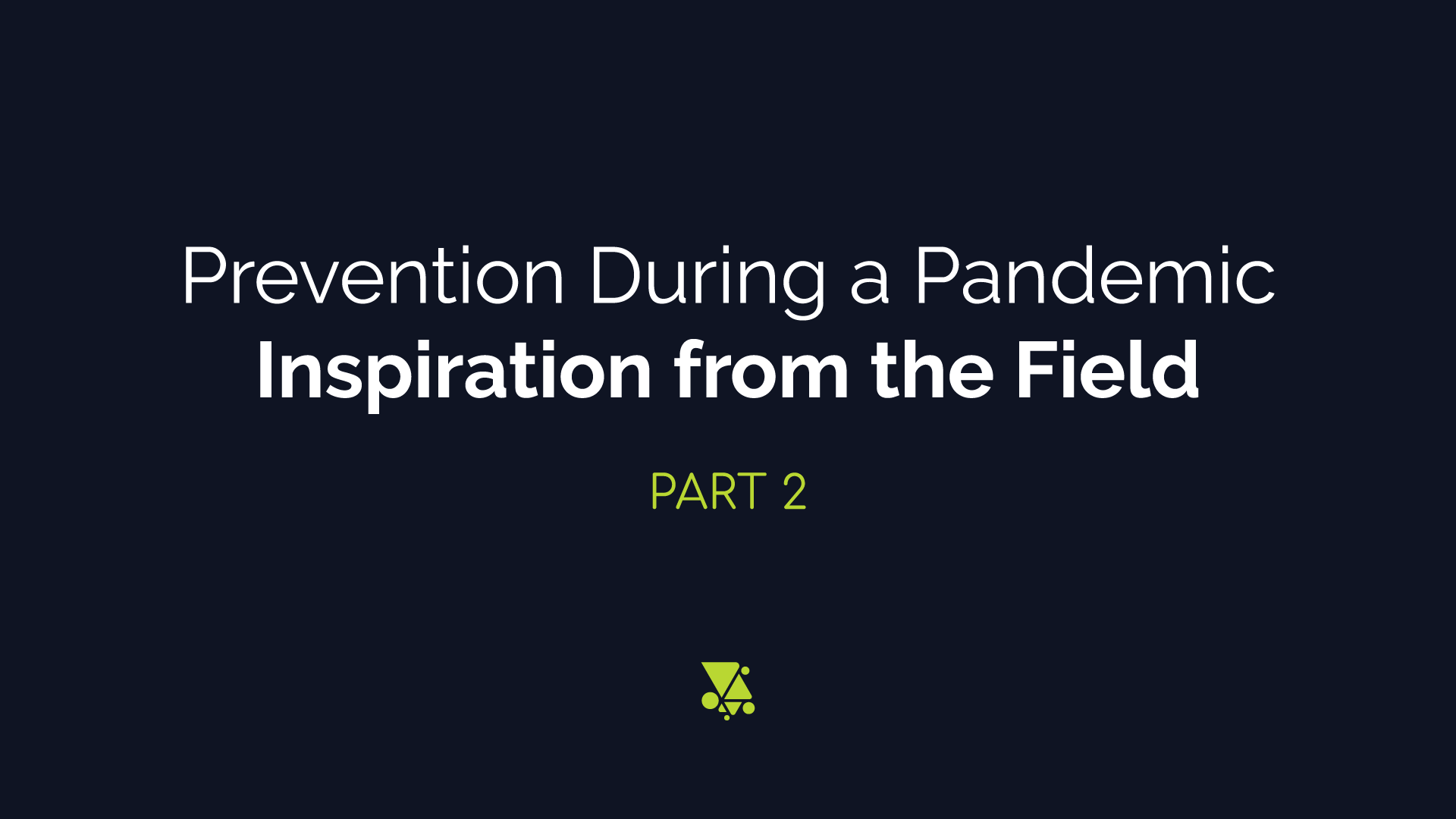 Prevention During a Pandemic
Inspiration from the Field

PART 2